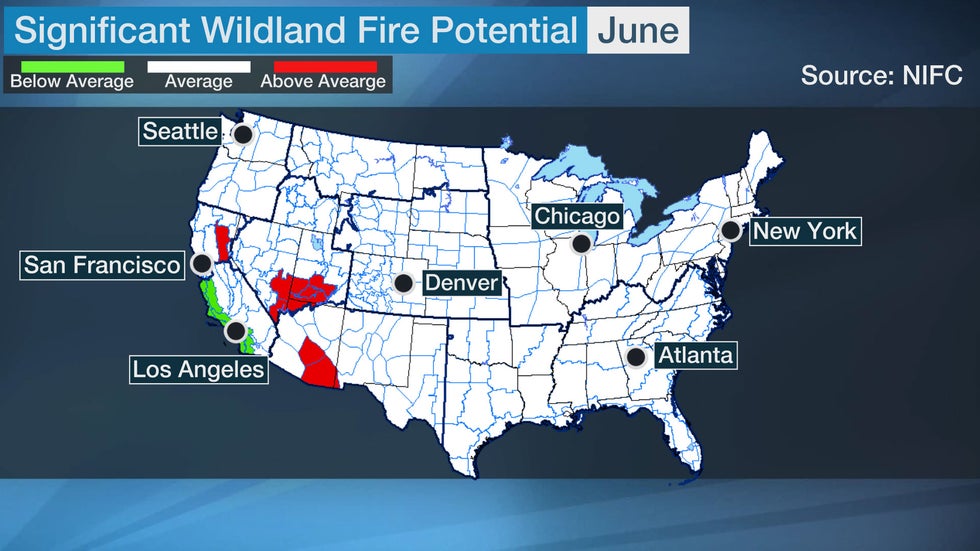 Significant Wildland Fire Potential June

Below Average Average Above Avearge

Source: NIFC

Seattle

Chicago

New York

San Francisco

Denver

Los Angeles

Atlanta